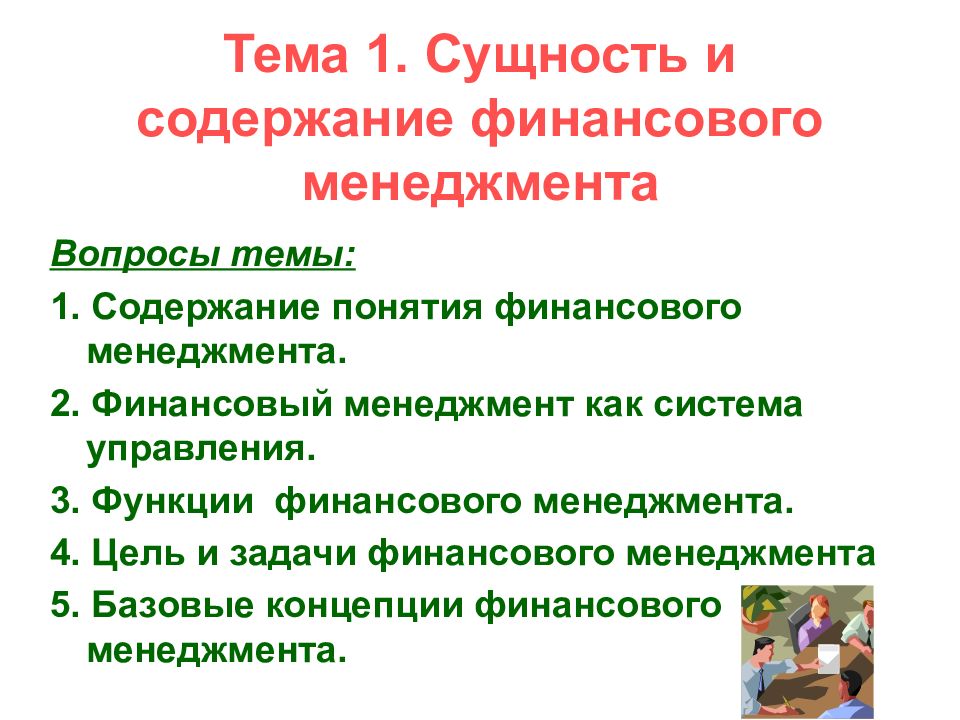 Тема 1. Сущность и содержание финансового менеджмента

Вопросы темы:

1. Содержание понятия финансового менеджмента.

2. Финансовый менеджмент как система управления.

3. Функции финансового менеджмента.

4. Цель и задачи финансового менеджмента

5. Базовые концепции финансового менеджмента.